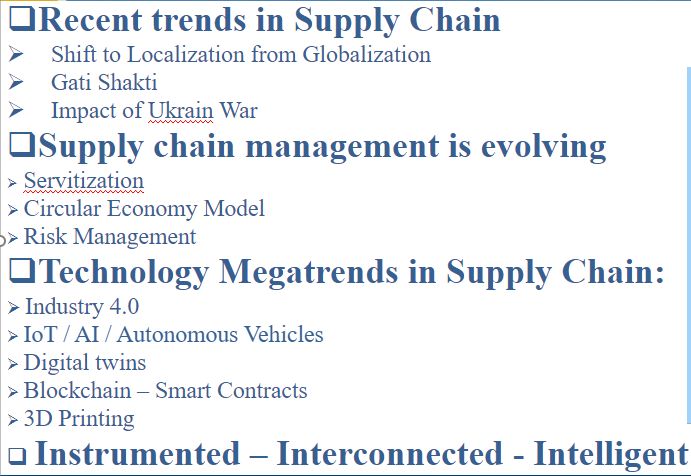 ❑Recent trends in Supply Chain
➢ Shift to Localization from Globalization
➢ Gati Shakti
➢ Impact of Ukrain War
❑Supply chain management is evolving
➢ Servitization
➢ Circular Economy Model
➢ Risk Management
❑Technology Megatrends in Supply Chain:
➢ Industry 4.0
➢ IoT / AI / Autonomous Vehicles
➢ Digital twins
➢ Blockchain – Smart Contracts
➢ 3D Printing
❑ Instrumented – Interconnected - Intelligent